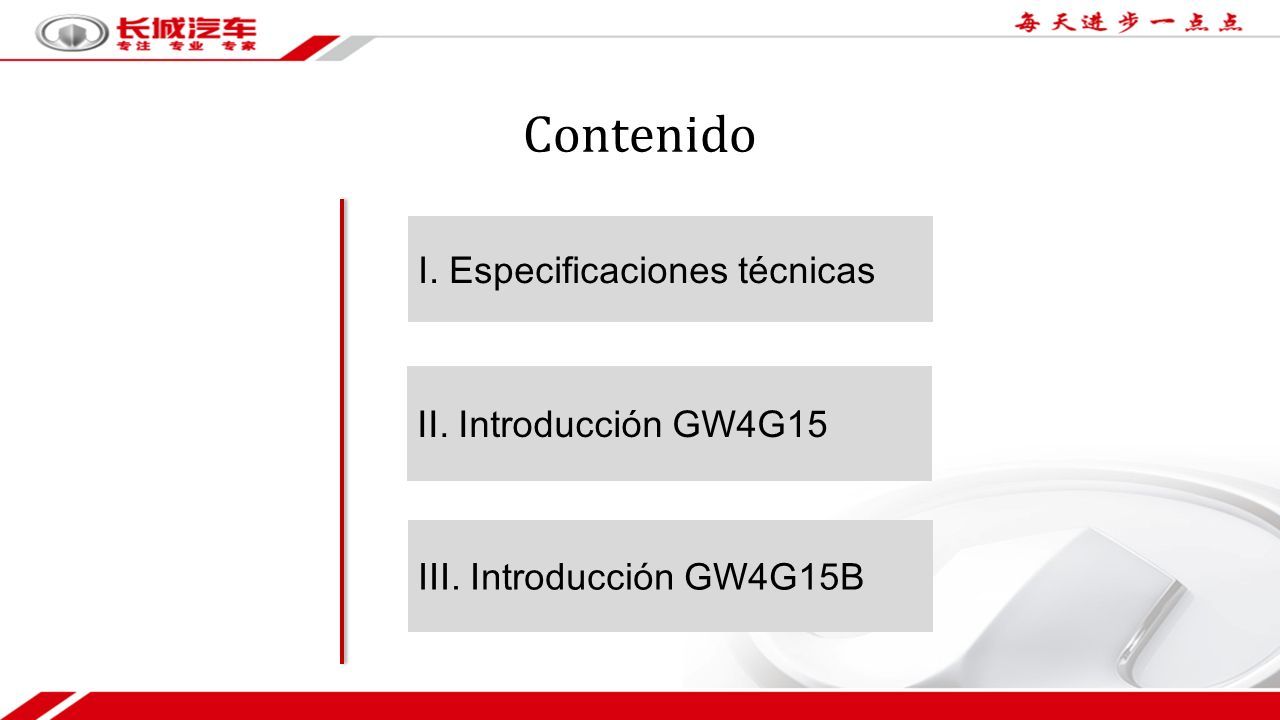 长城汽车
专注 专业 专家

每天进步一点点

Contenido

I. Especificaciones técnicas

II. Introducción GW4G15

III. Introducción GW4G15B